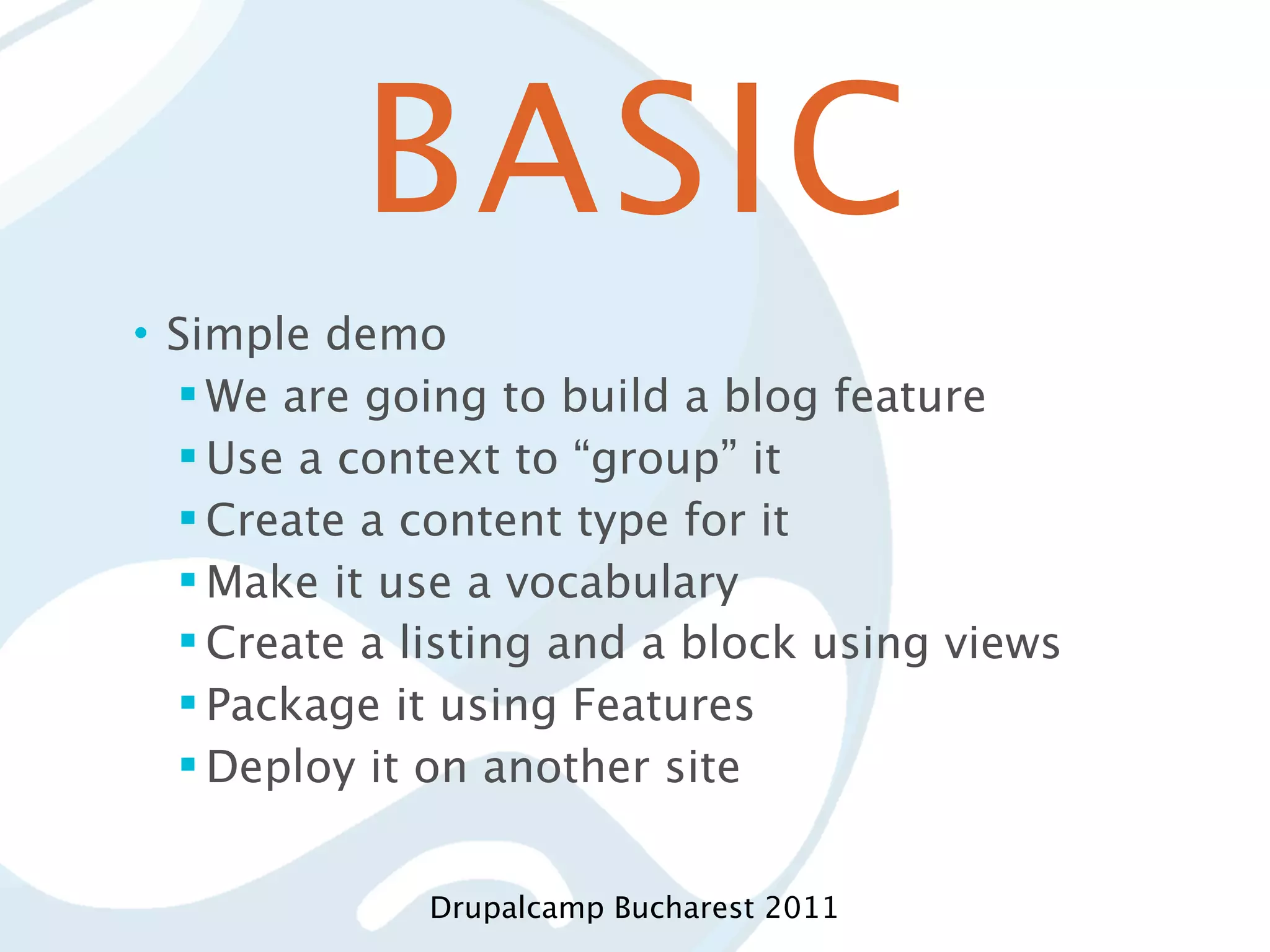 BASIC

• Simple demo
 ▪ We are going to build a blog feature
 ▪ Use a context to “group” it
 ▪ Create a content type for it
 ▪ Make it use a vocabulary
 ▪ Create a listing and a block using views
 ▪ Package it using Features
 ▪ Deploy it on another site

Drupalcamp Bucharest 2011